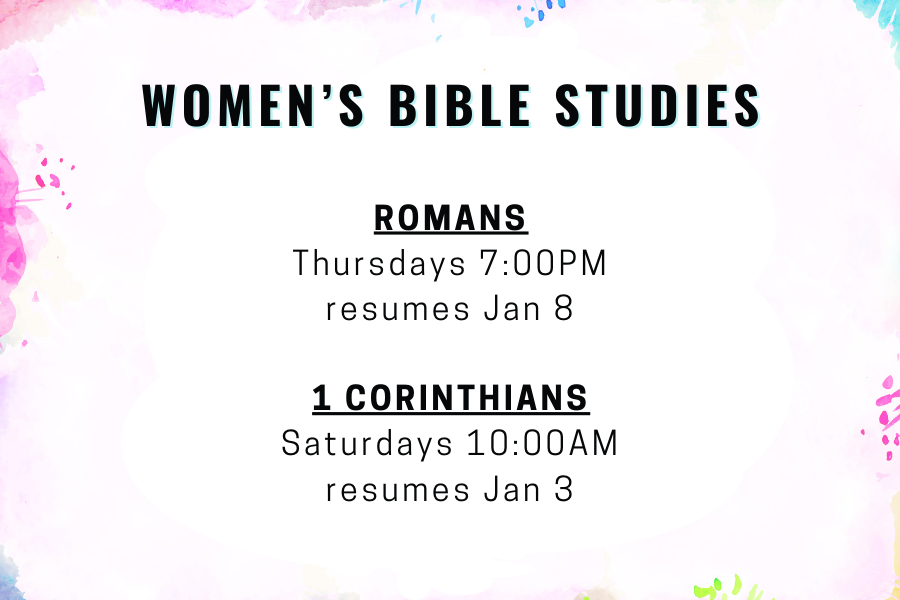 WOMEN'S BIBLE STUDIES

ROMANS
Thursdays 7:00PM
resumes Jan 8

1 CORINTHIANS
Saturdays 10:00AM
resumes Jan 3